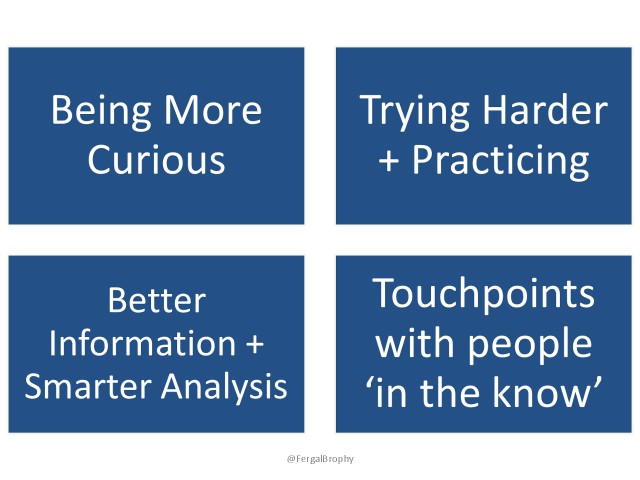 Being More Curious

Trying Harder + Practicing

Better Information + Smarter Analysis

Touchpoints with people ‘in the know’

@FergalBrophy